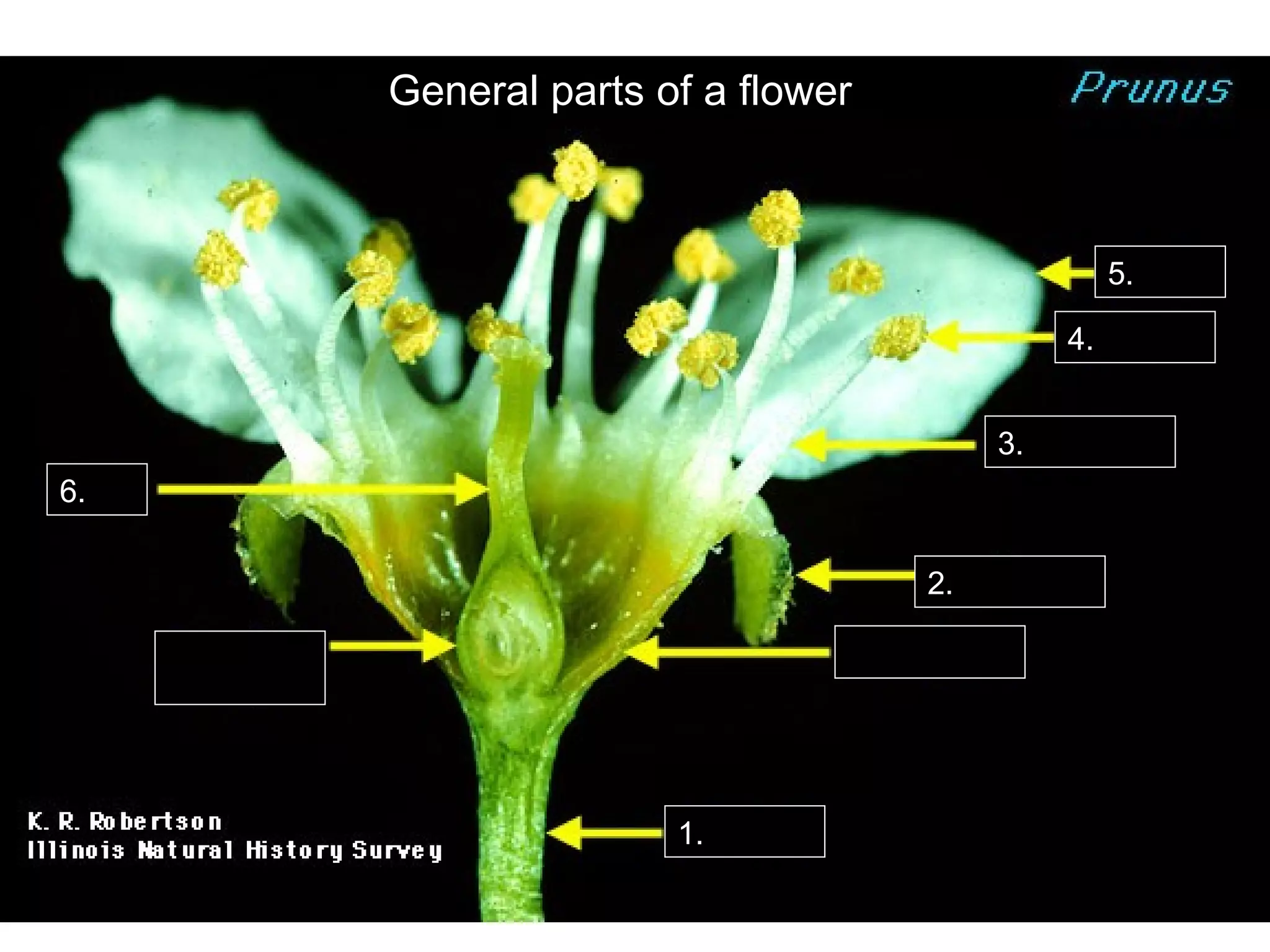 General parts of a flower

Prunus

5.

4.

3.

6.

2.

1.

K. R. Robertson
Illinois Natural History Survey